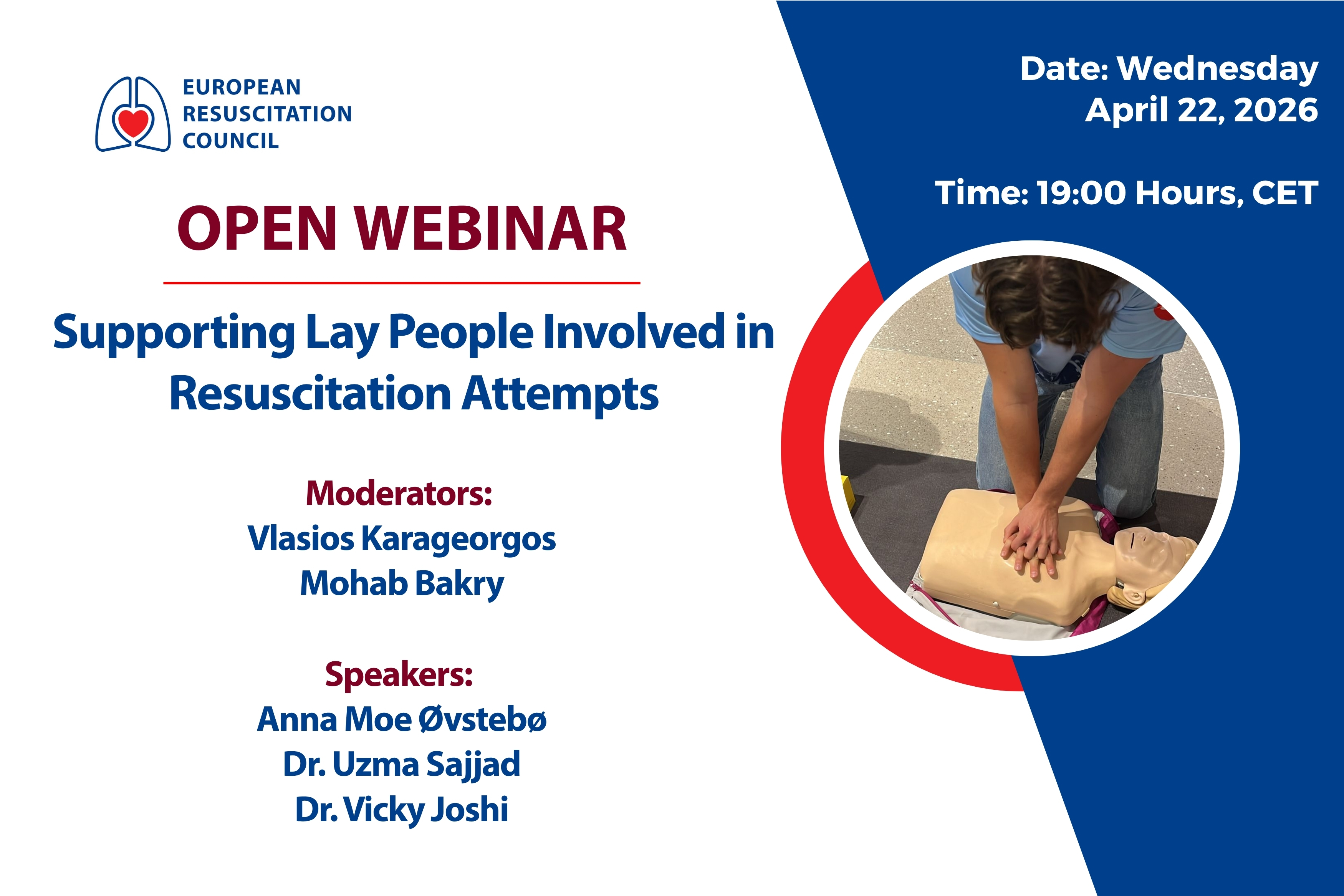 EUROPEAN RESUSCITATION COUNCIL

OPEN WEBINAR

Supporting Lay People Involved in Resuscitation Attempts

Moderators:
Vlasios Karageorgos
Mohab Bakry

Speakers:
Anna Moe Øvstebø
Dr. Uzma Sajjad
Dr. Vicky Joshi

Date: Wednesday April 22, 2026

Time: 19:00 Hours, CET